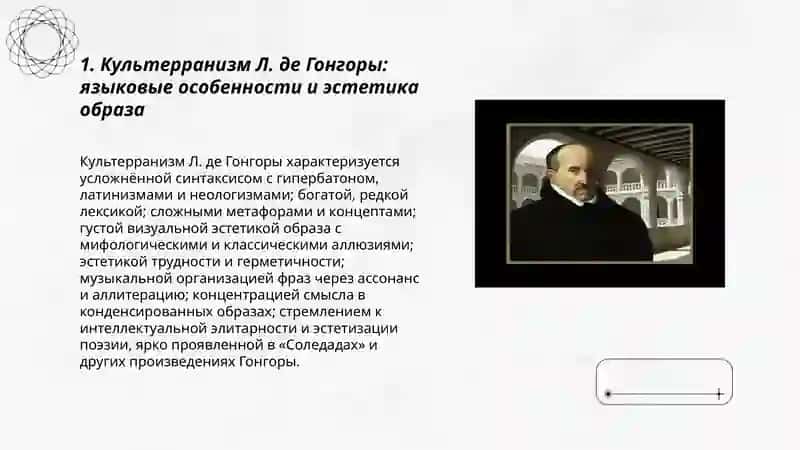 1. Культерранизм Л. де Гонгоры: языковые особенности и эстетика образа

Культерранизм Л. де Гонгоры характеризуется усложнённой синтаксисом с гипербатоном, латинизмами и неологизмами; богатой, редкой лексикой; сложными метафорами и концептами; густой визуальной эстетикой образа с мифологическими и классическими аллюзиями; эстетикой трудности и герметичности; музыкальной организацией фраз через ассонанс и аллитерацию; концентрацией смысла в конденсированных образах; стремлением к интеллектуальной элитарности и эстетизации поэзии, ярко проявленной в «Соледадах» и других произведениях Гонгоры.